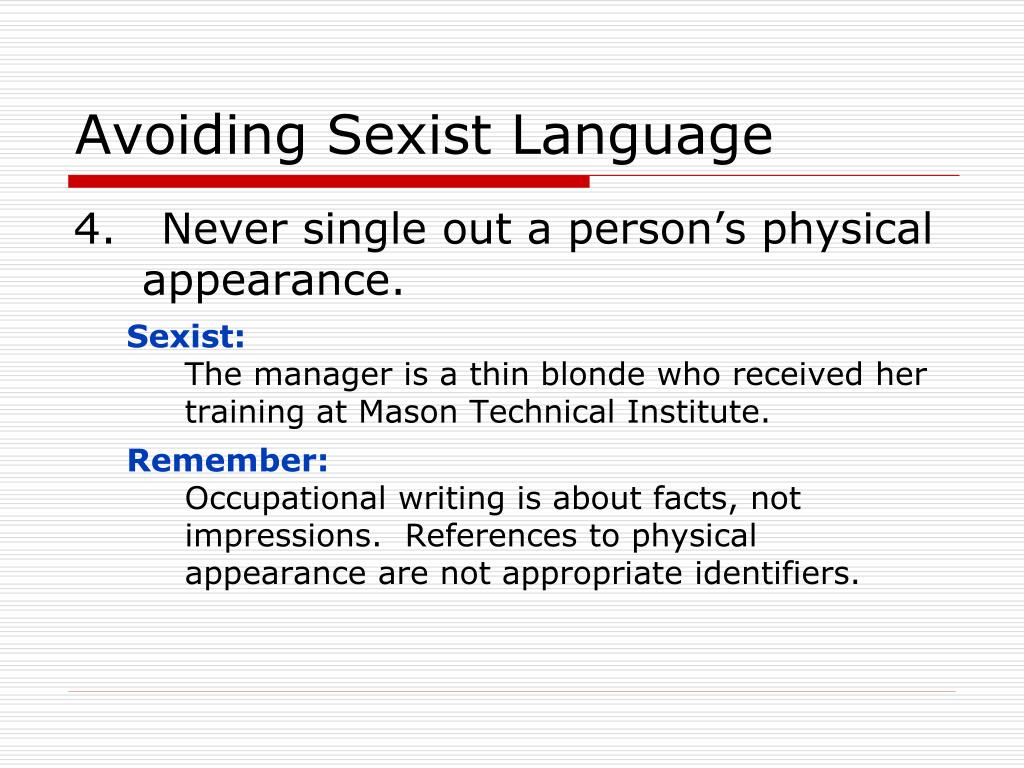 Avoiding Sexist Language

4. Never single out a person’s physical appearance.

Sexist:

The manager is a thin blonde who received her training at Mason Technical Institute.

Remember:

Occupational writing is about facts, not impressions. References to physical appearance are not appropriate identifiers.